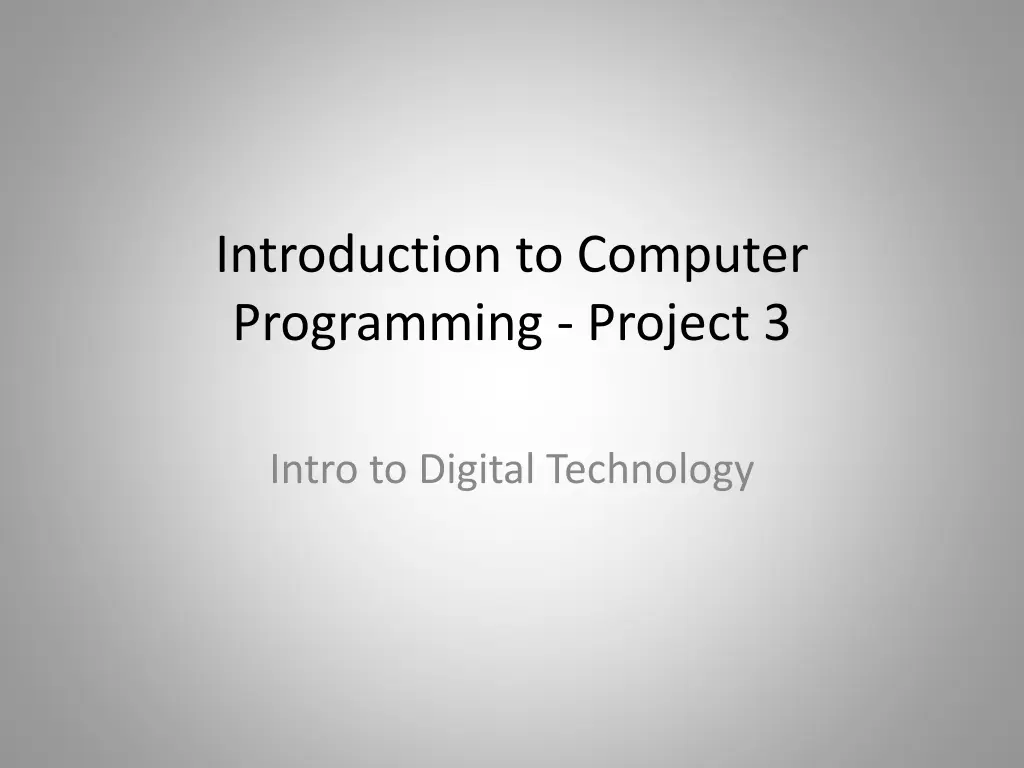 Introduction to Computer Programming - Project 3

Intro to Digital Technology